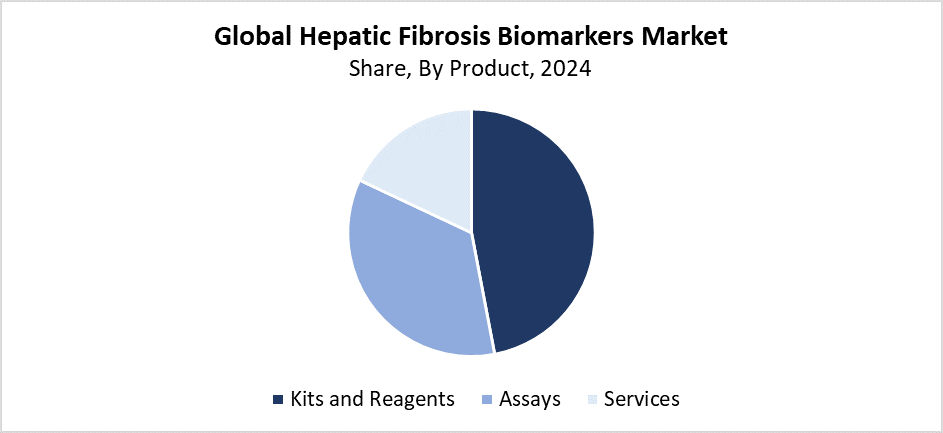 Global Hepatic Fibrosis Biomarkers Market
Share, By Product, 2024

Kits and Reagents
Assays
Services